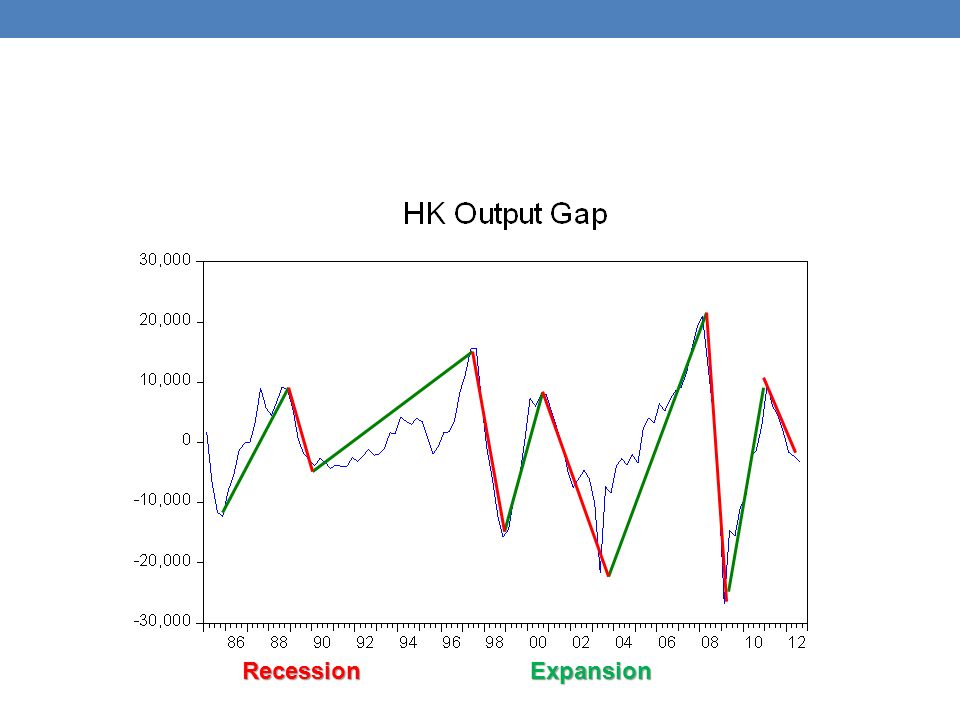 HK Output Gap

30,000
20,000
10,000
0
-10,000
-20,000
-30,000

86 88 90 92 94 96 98 00 02 04 06 08 10 12

Recession

Expansion